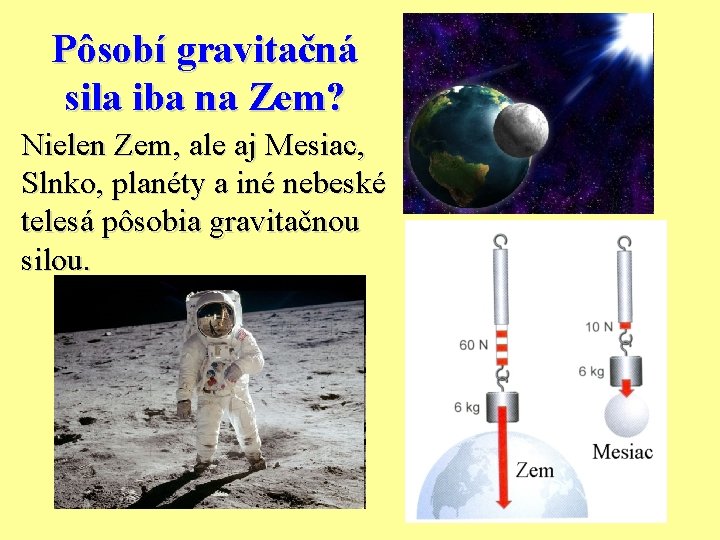 Pôsobí gravitačná sila iba na Zem?

Nielen Zem, ale aj Mesiac, Slnko, planéty a iné nebeské telesá pôsobia gravitačnou silou.

60 N

6 kg

Zem

10 N

6 kg

Mesiac